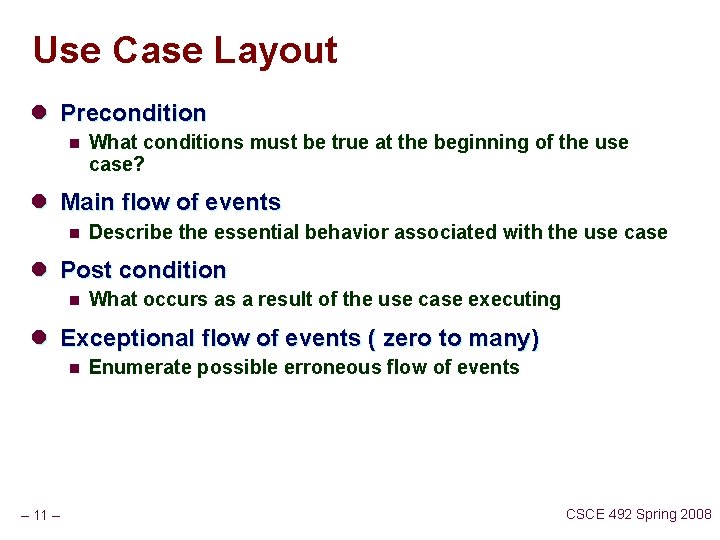 Use Case Layout

Precondition

What conditions must be true at the beginning of the use case?

Main flow of events

Describe the essential behavior associated with the use case

Post condition

What occurs as a result of the use case executing

Exceptional flow of events ( zero to many)

Enumerate possible erroneous flow of events

– 11 –

CSCE 492 Spring 2008